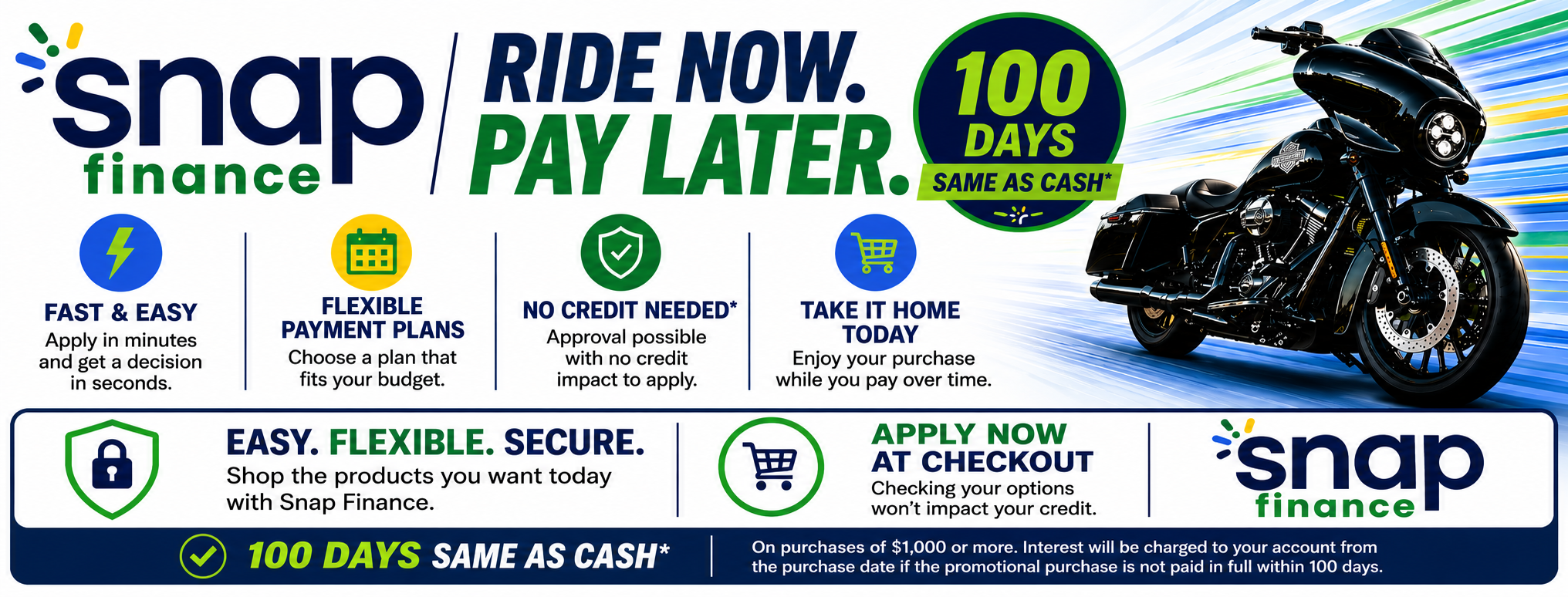 snap finance

RIDE NOW. PAY LATER.

100 DAYS SAME AS CASH*

FAST & EASY
Apply in minutes and get a decision in seconds.

FLEXIBLE PAYMENT PLANS
Choose a plan that fits your budget.

NO CREDIT NEEDED*
Approval possible with no credit impact to apply.

TAKE IT HOME TODAY
Enjoy your purchase while you pay over time.

EASY. FLEXIBLE. SECURE.
Shop the products you want today with Snap Finance.

APPLY NOW AT CHECKOUT
Checking your options won't impact your credit.

snap finance

100 DAYS SAME AS CASH*

On purchases of $1,000 or more. Interest will be charged to your account from the purchase date if the promotional purchase is not paid in full within 100 days.